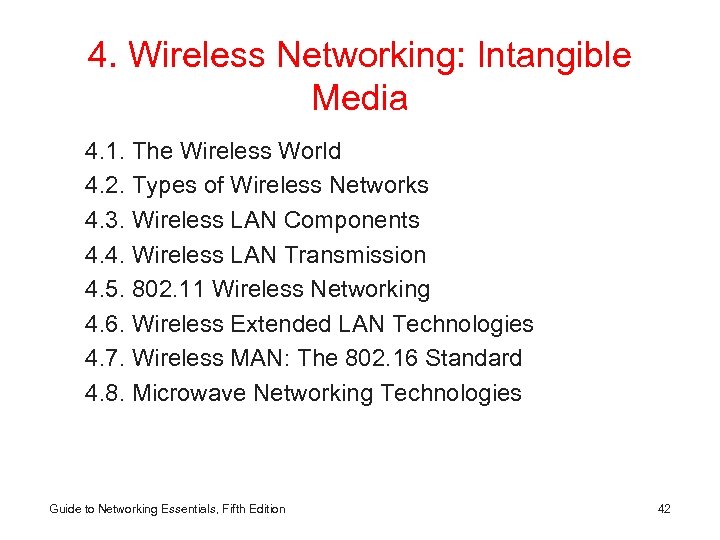 4. Wireless Networking: Intangible Media

4.1. The Wireless World
4.2. Types of Wireless Networks
4.3. Wireless LAN Components
4.4. Wireless LAN Transmission
4.5. 802.11 Wireless Networking
4.6. Wireless Extended LAN Technologies
4.7. Wireless MAN: The 802.16 Standard
4.8. Microwave Networking Technologies

Guide to Networking Essentials, Fifth Edition

42